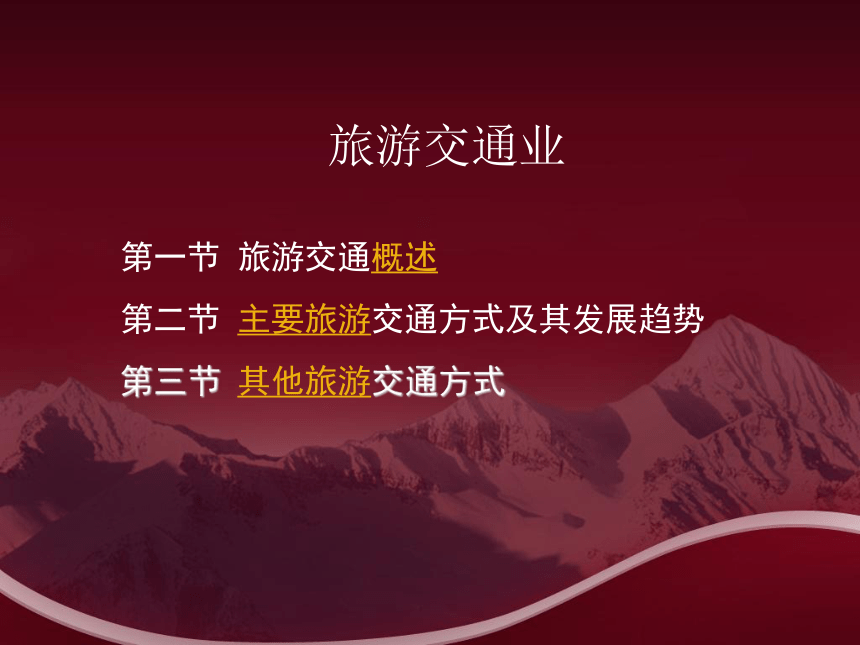 旅游交通业

第一节 旅游交通概述

第二节 主要旅游交通方式及其发展趋势

第三节 其他旅游交通方式